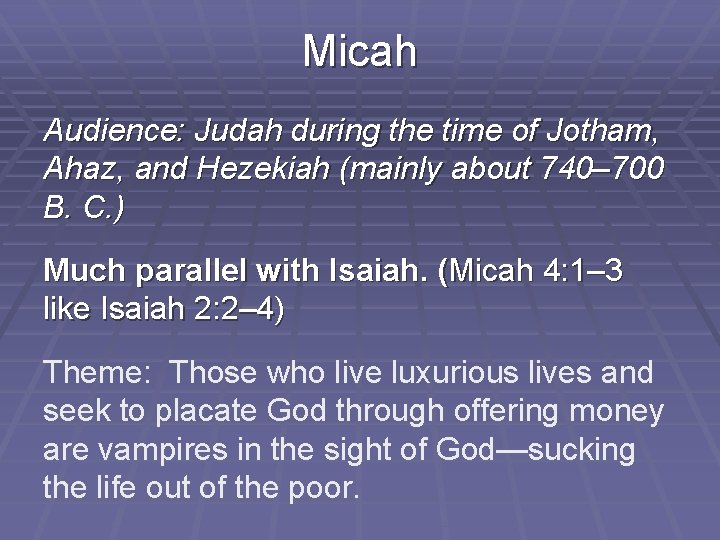 Micah

Audience: Judah during the time of Jotham, Ahaz, and Hezekiah (mainly about 740–700 B. C.)

Much parallel with Isaiah. (Micah 4:1–3 like Isaiah 2:2–4)

Theme: Those who live luxurious lives and seek to placate God through offering money are vampires in the sight of God—sucking the life out of the poor.